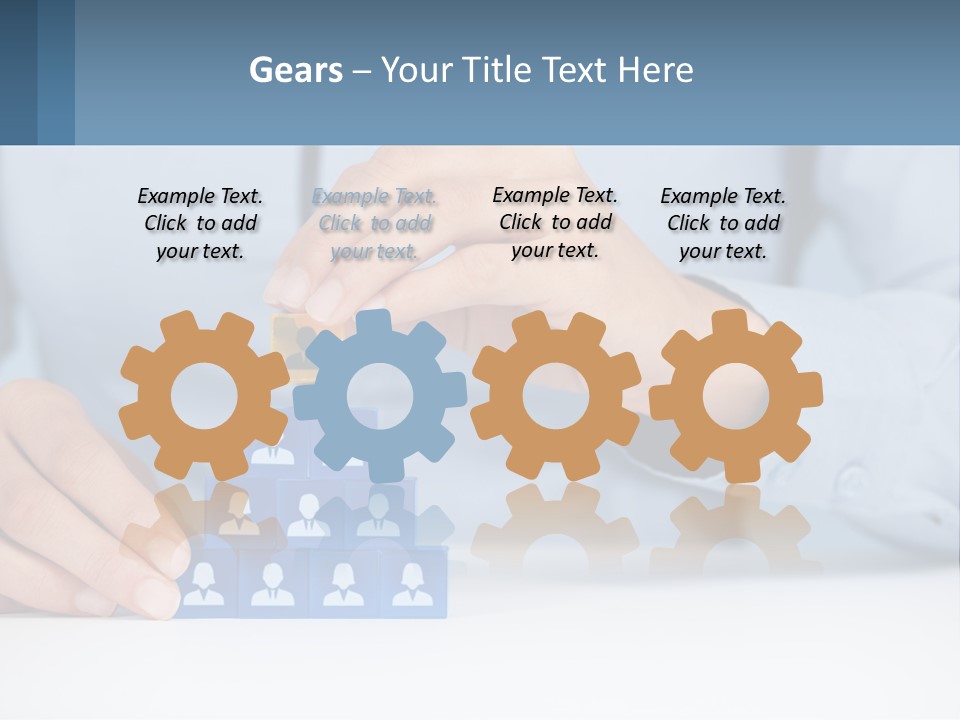 Gears – Your Title Text Here

Example Text. Click to add your text.

Example Text. Click to add your text.

Example Text. Click to add your text.

Example Text. Click to add your text.